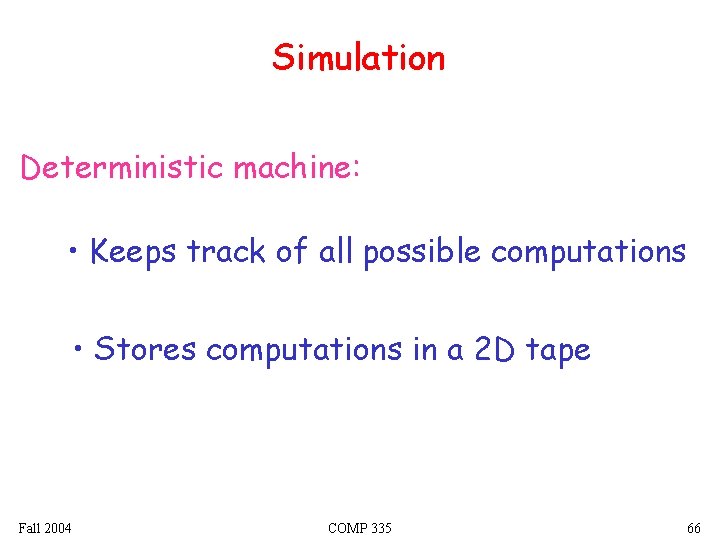 Simulation

Deterministic machine:

• Keeps track of all possible computations

• Stores computations in a 2D tape

Fall 2004

COMP 335

66